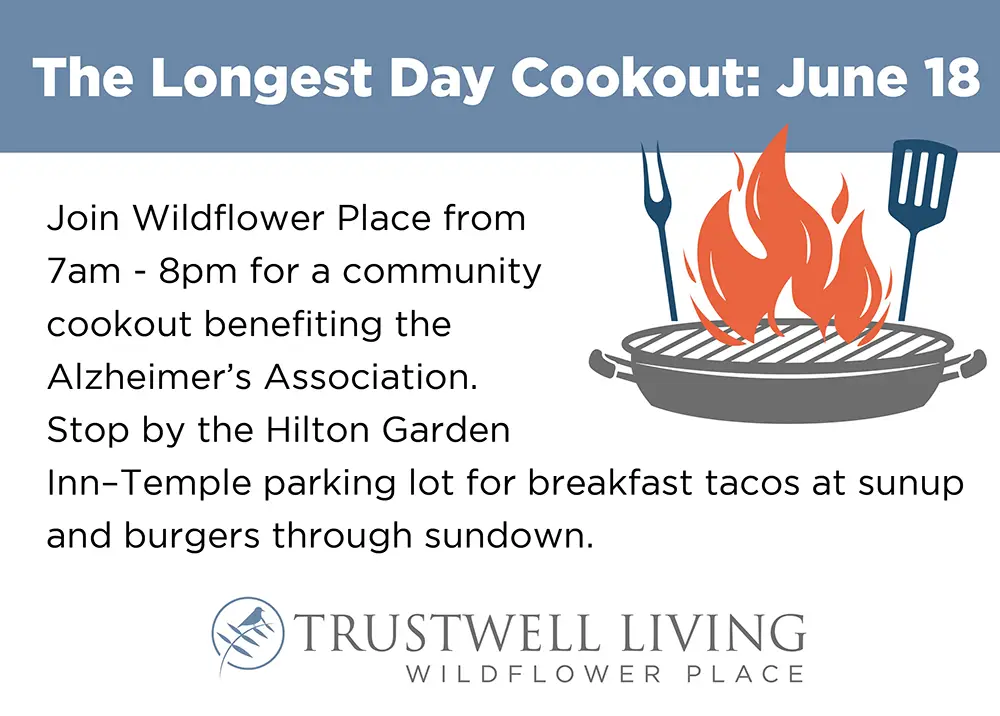 The Longest Day Cookout: June 18

Join Wildflower Place from 7am - 8pm for a community cookout benefiting the Alzheimer's Association. Stop by the Hilton Garden Inn–Temple parking lot for breakfast tacos at sunup and burgers through sundown.

TRUSTWELL LIVING
WILDFLOWER PLACE